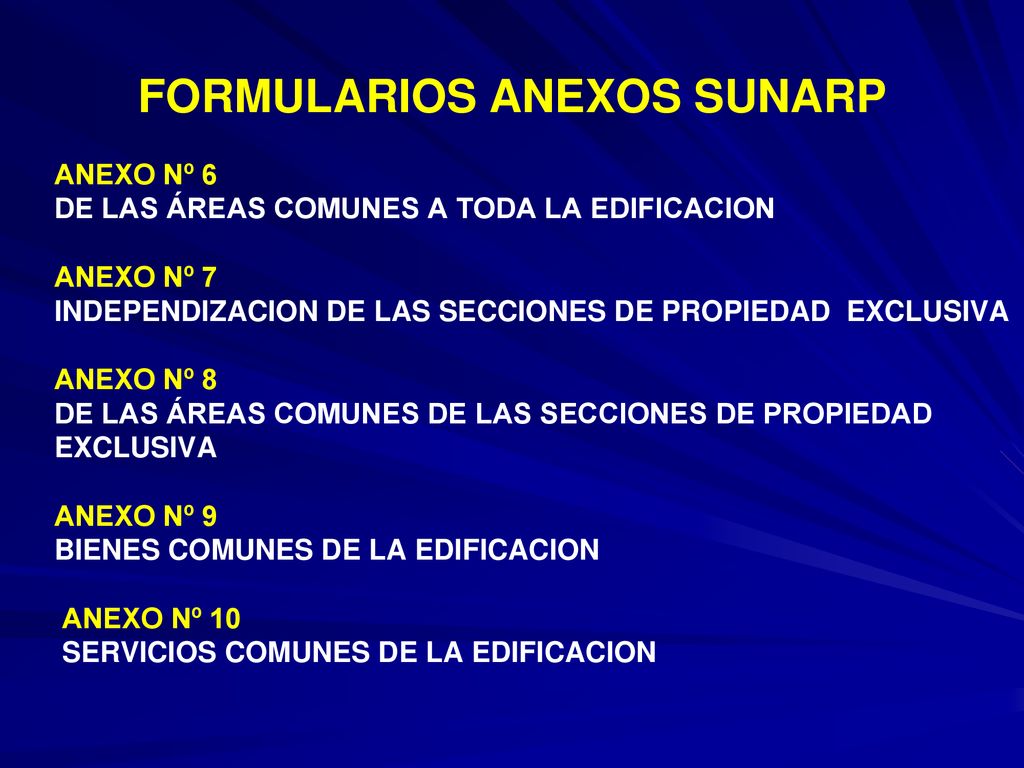 FORMULARIOS ANEXOS SUNARP

ANEXO Nº 6
DE LAS ÁREAS COMUNES A TODA LA EDIFICACION

ANEXO Nº 7
INDEPENDIZACION DE LAS SECCIONES DE PROPIEDAD EXCLUSIVA

ANEXO Nº 8
DE LAS ÁREAS COMUNES DE LAS SECCIONES DE PROPIEDAD EXCLUSIVA

ANEXO Nº 9
BIENES COMUNES DE LA EDIFICACION

ANEXO Nº 10
SERVICIOS COMUNES DE LA EDIFICACION